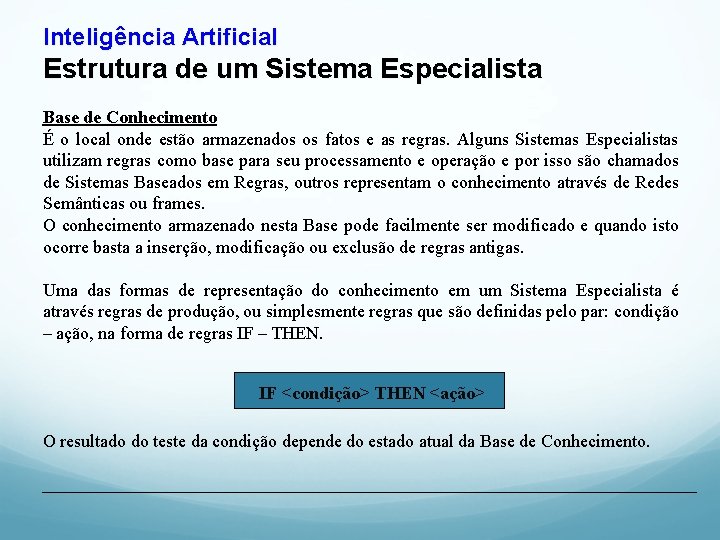 Inteligência Artificial
Estrutura de um Sistema Especialista

Base de Conhecimento
É o local onde estão armazenados os fatos e as regras. Alguns Sistemas Especialistas utilizam regras como base para seu processamento e operação e por isso são chamados de Sistemas Baseados em Regras, outros representam o conhecimento através de Redes Semânticas ou frames.
O conhecimento armazenado nesta Base pode facilmente ser modificado e quando isto ocorre basta a inserção, modificação ou exclusão de regras antigas.

Uma das formas de representação do conhecimento em um Sistema Especialista é através regras de produção, ou simplesmente regras que são definidas pelo par: condição – ação, na forma de regras IF – THEN.

IF <condição> THEN <ação>

O resultado do teste da condição depende do estado atual da Base de Conhecimento.